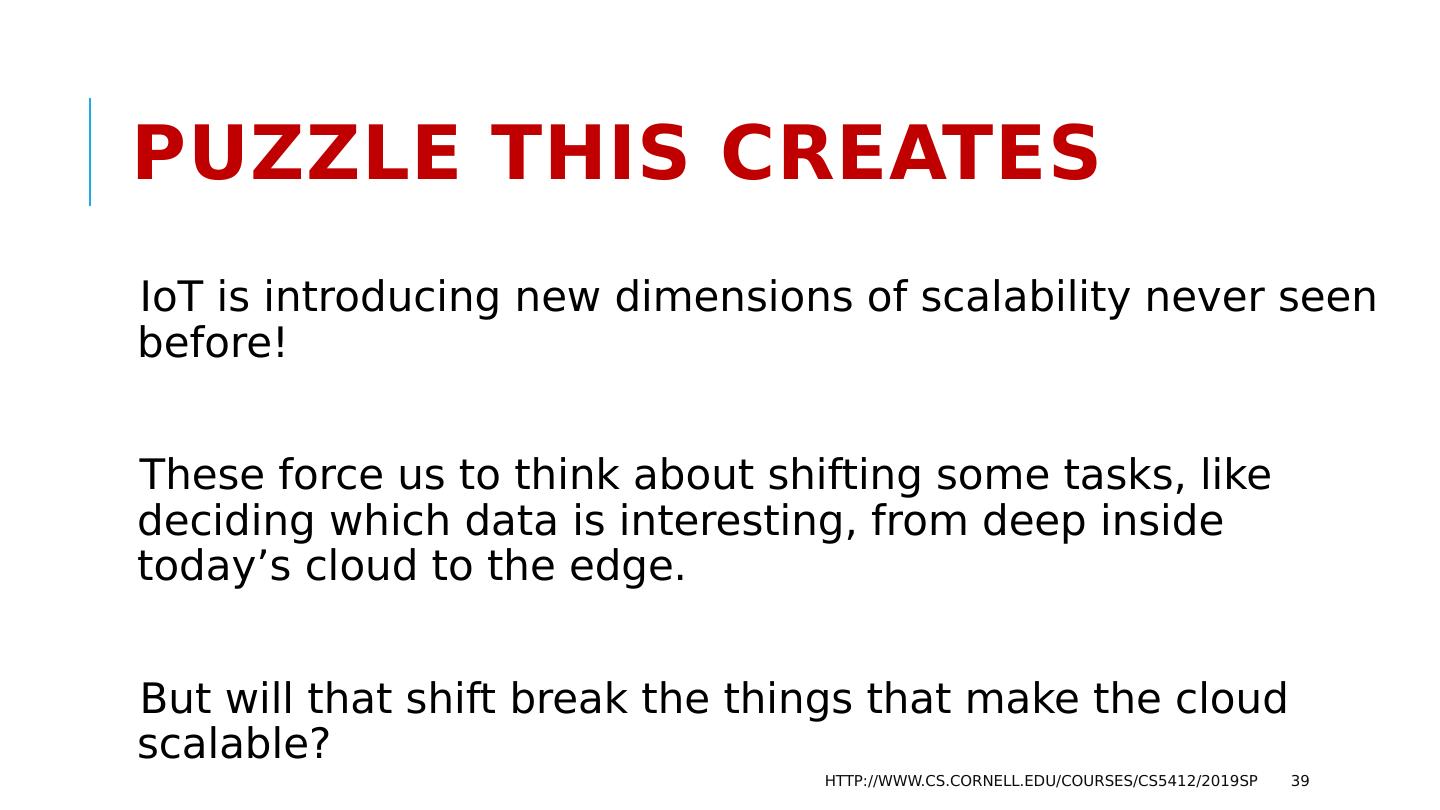 PUZZLE THIS CREATES

IoT is introducing new dimensions of scalability never seen before!

These force us to think about shifting some tasks, like deciding which data is interesting, from deep inside today’s cloud to the edge.

But will that shift break the things that make the cloud scalable?

HTTP://WWW.CS.CORNELL.EDU/COURSES/CS5412/2019SP 39